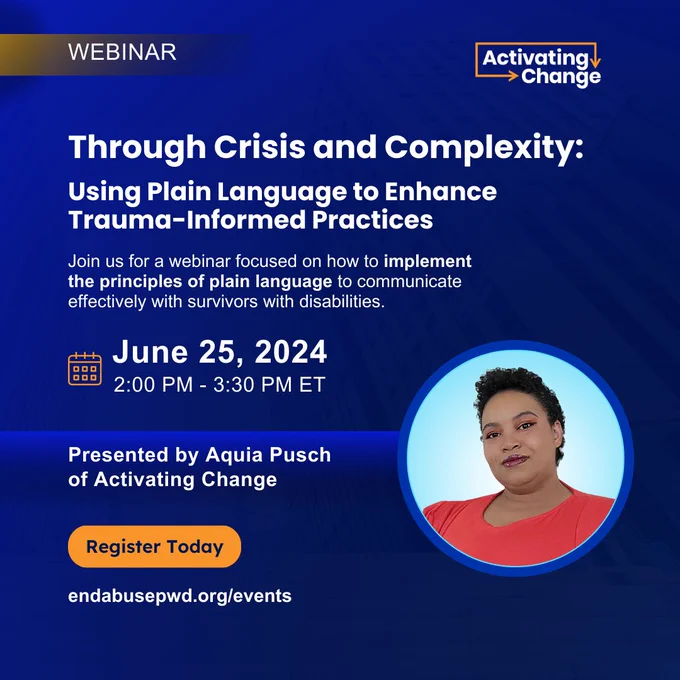 WEBINAR

Activating Change

Through Crisis and Complexity:

Using Plain Language to Enhance Trauma-Informed Practices

Join us for a webinar focused on how to implement the principles of plain language to communicate effectively with survivors with disabilities.

June 25, 2024
2:00 PM - 3:30 PM ET

Presented by Aquia Pusch of Activating Change

Register Today

endabusepwd.org/events